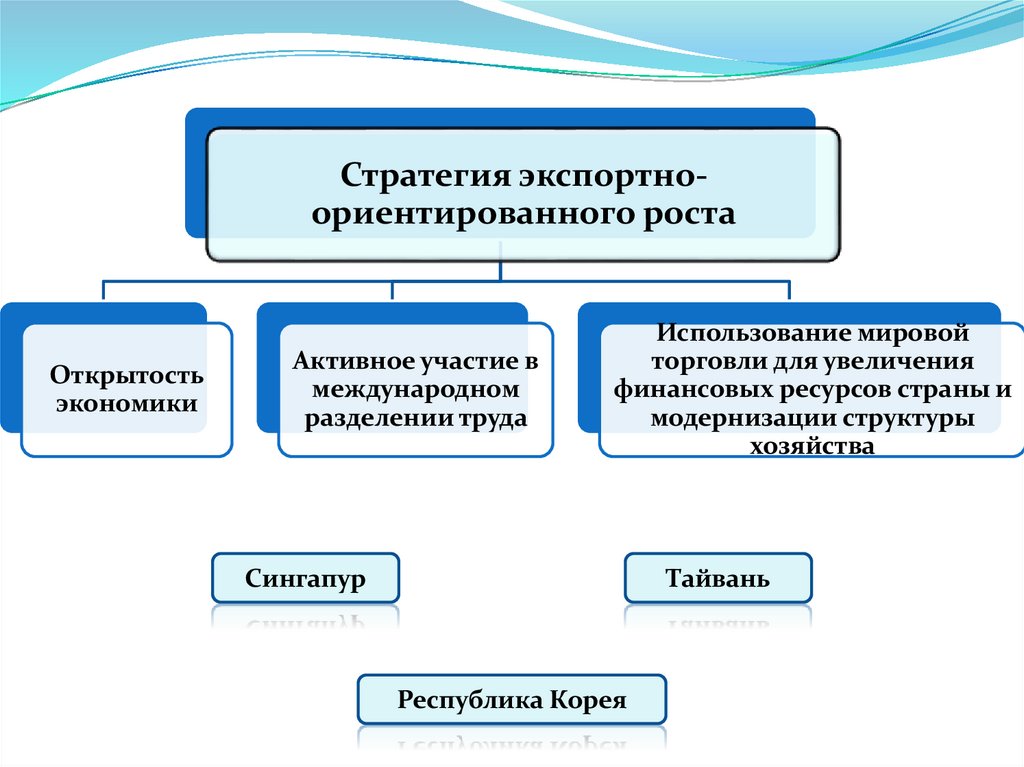 Стратегия экспортно-ориентированного роста

Открытость экономики

Активное участие в международном разделении труда

Использование мировой торговли для увеличения финансовых ресурсов страны и модернизации структуры хозяйства

Сингапур

Тайвань

Республика Корея